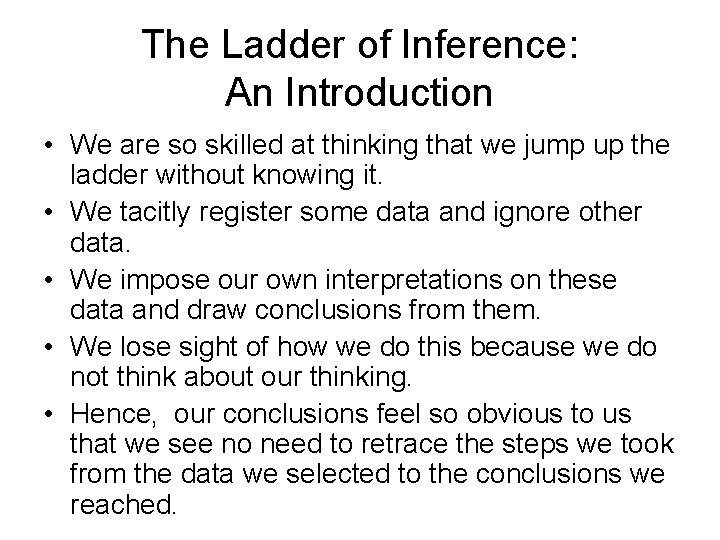 The Ladder of Inference:
An Introduction

• We are so skilled at thinking that we jump up the ladder without knowing it.

• We tacitly register some data and ignore other data.

• We impose our own interpretations on these data and draw conclusions from them.

• We lose sight of how we do this because we do not think about our thinking.

• Hence, our conclusions feel so obvious to us that we see no need to retrace the steps we took from the data we selected to the conclusions we reached.